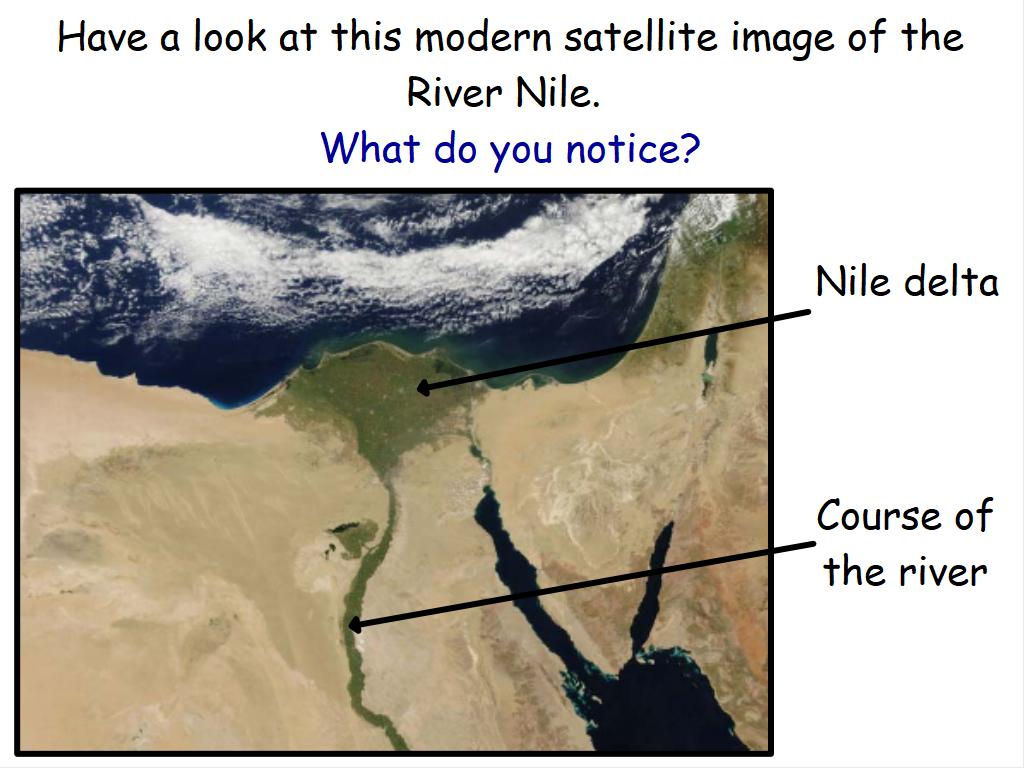 Have a look at this modern satellite image of the River Nile.

What do you notice?

Nile delta

Course of the river